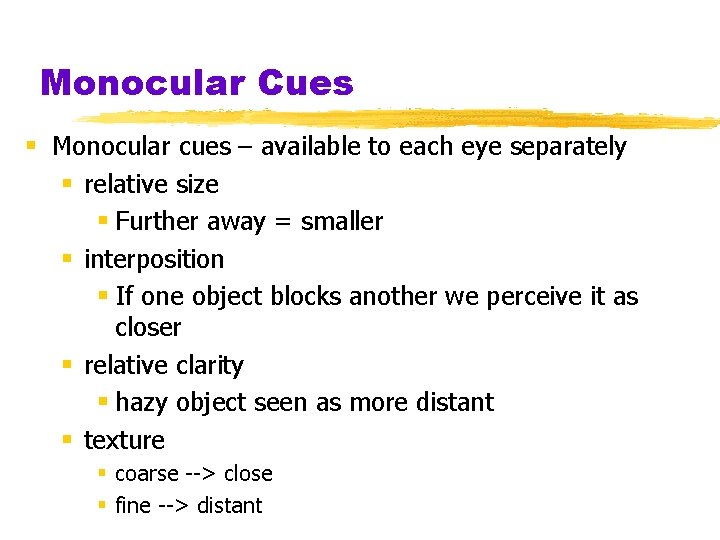 Monocular Cues

- Monocular cues – available to each eye separately
  - relative size
    - Further away = smaller
  - interposition
    - If one object blocks another we perceive it as closer
  - relative clarity
    - hazy object seen as more distant
  - texture
    - coarse --> close
    - fine --> distant